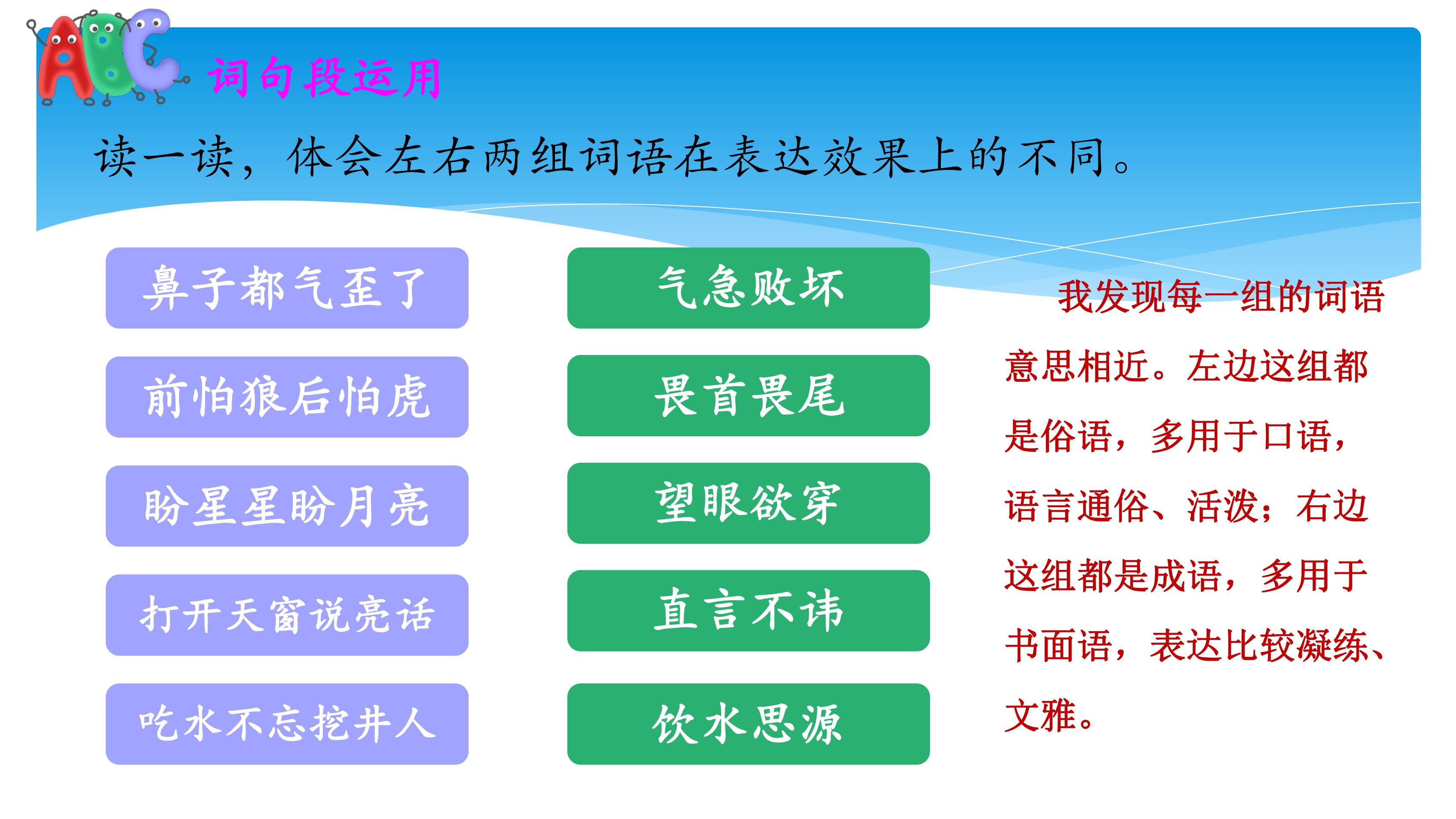 ABC 词句段运用

读一读，体会左右两组词语在表达效果上的不同。

鼻子都气歪了

前怕狼后怕虎

盼星星盼月亮

打开天窗说亮话

吃水不忘挖井人

气急败坏

畏首畏尾

望眼欲穿

直言不讳

饮水思源

我发现每一组的词语意思相近。左边这组都是俗语，多用于口语，语言通俗、活泼；右边这组都是成语，多用于书面语，表达比较凝练、文雅。